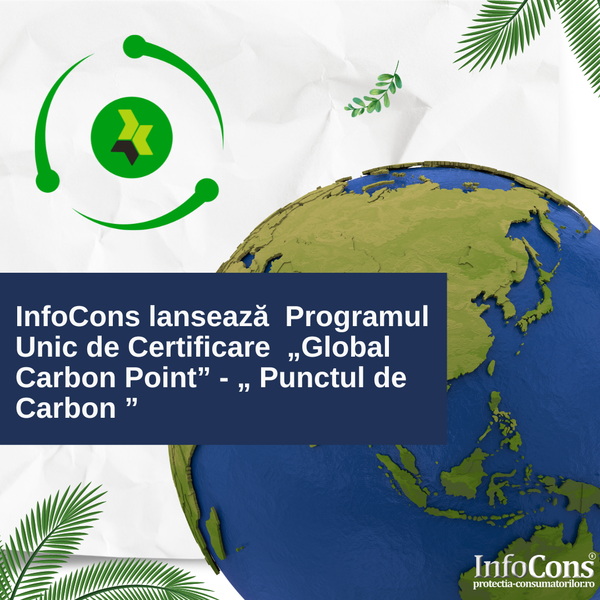 InfoCons lansează Programul Unic de Certificare „Global Carbon Point” - „ Punctul de Carbon ”

InfoCons®
protectia-consumatorilor.ro